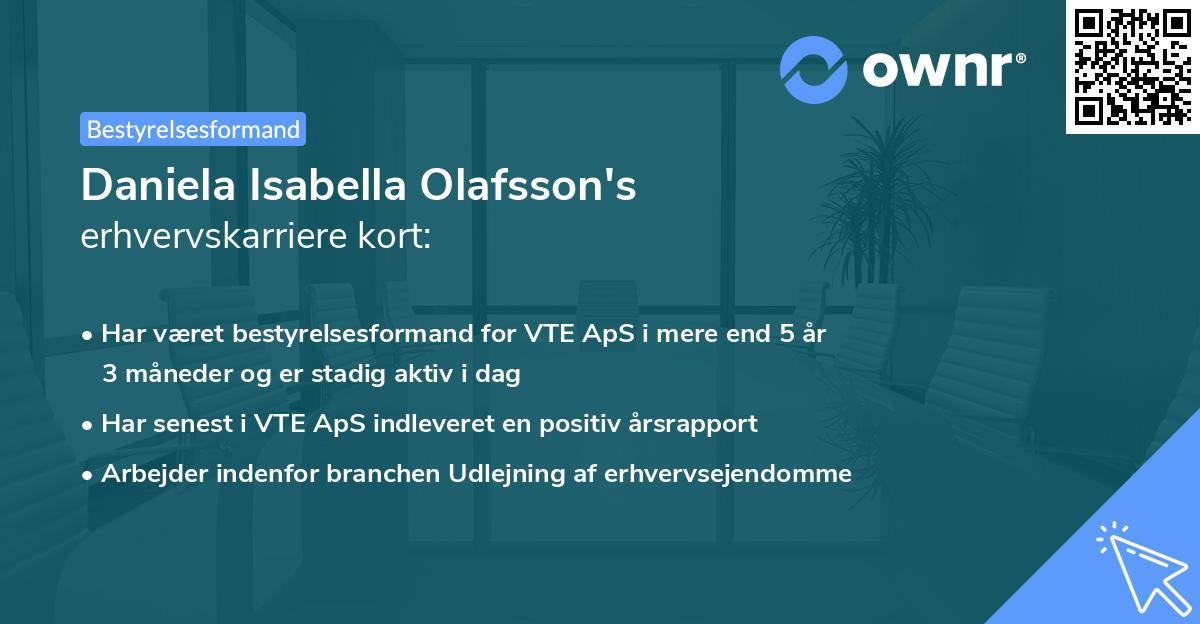 ownr®

Bestyrelsesformand

Daniela Isabella Olafsson's erhvervskarriere kort:

• Har været bestyrelsesformand for VTE ApS i mere end 5 år 3 måneder og er stadig aktiv i dag
• Har senest i VTE ApS indleveret en positiv årsrapport
• Arbejder indenfor branchen Udlejning af erhvervsejendomme